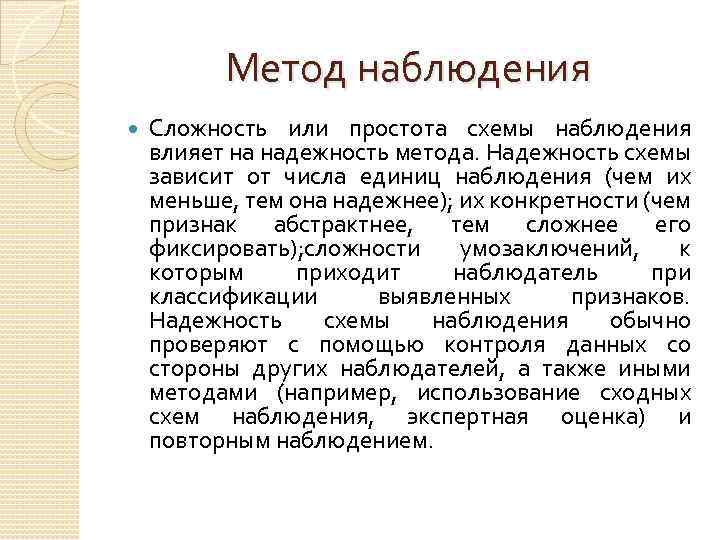 Метод наблюдения

Сложность или простота схемы наблюдения влияет на надежность метода. Надежность схемы зависит от числа единиц наблюдения (чем их меньше, тем она надежнее); их конкретности (чем признак абстрактнее, тем сложнее его фиксировать);сложности умозаключений, к которым приходит наблюдатель при классификации выявленных признаков. Надежность схемы наблюдения обычно проверяют с помощью контроля данных со стороны других наблюдателей, а также иными методами (например, использование сходных схем наблюдения, экспертная оценка) и повторным наблюдением.